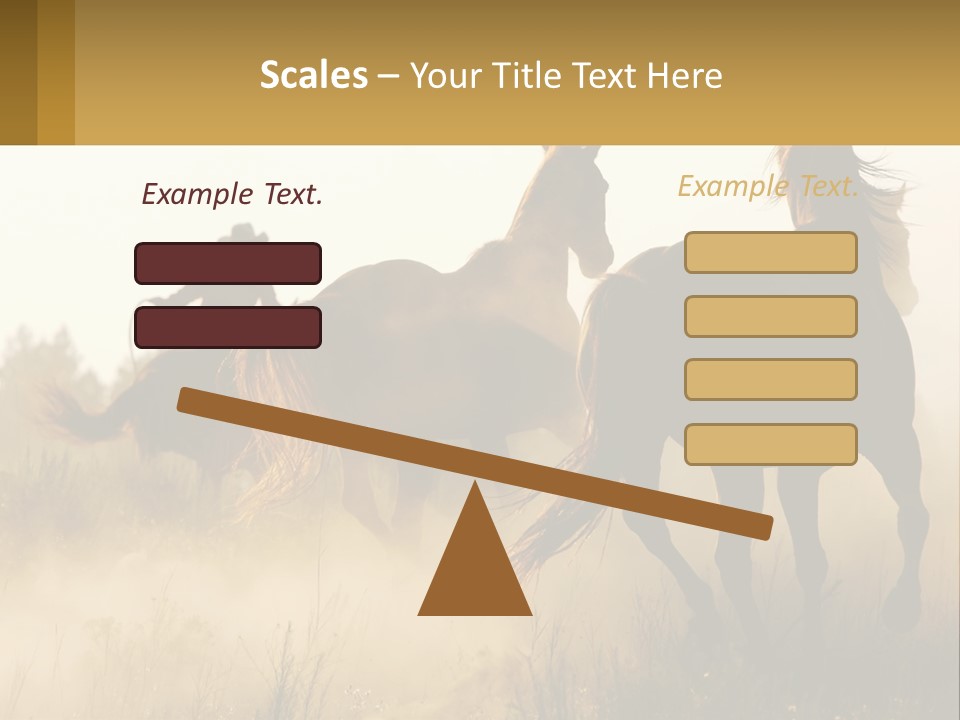 Scales – Your Title Text Here

Example Text.

Example Text.